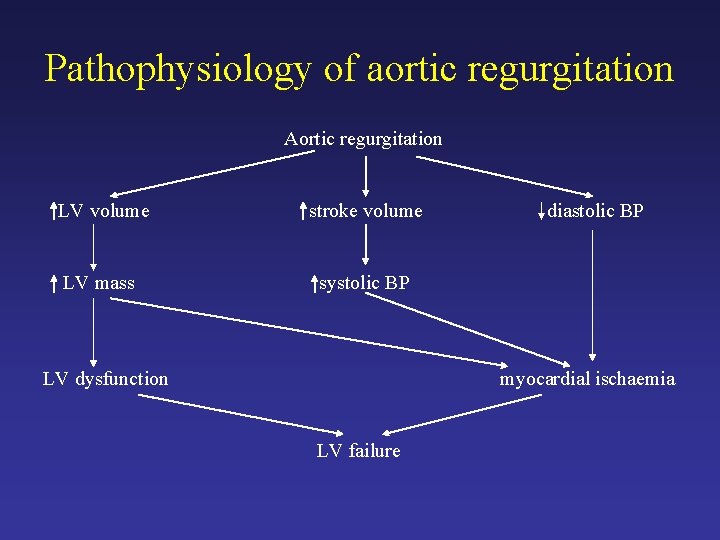 Pathophysiology of aortic regurgitation

Aortic regurgitation

↑LV volume

↑stroke volume

↓diastolic BP

↑ LV mass

↑systolic BP

LV dysfunction

myocardial ischaemia

LV failure